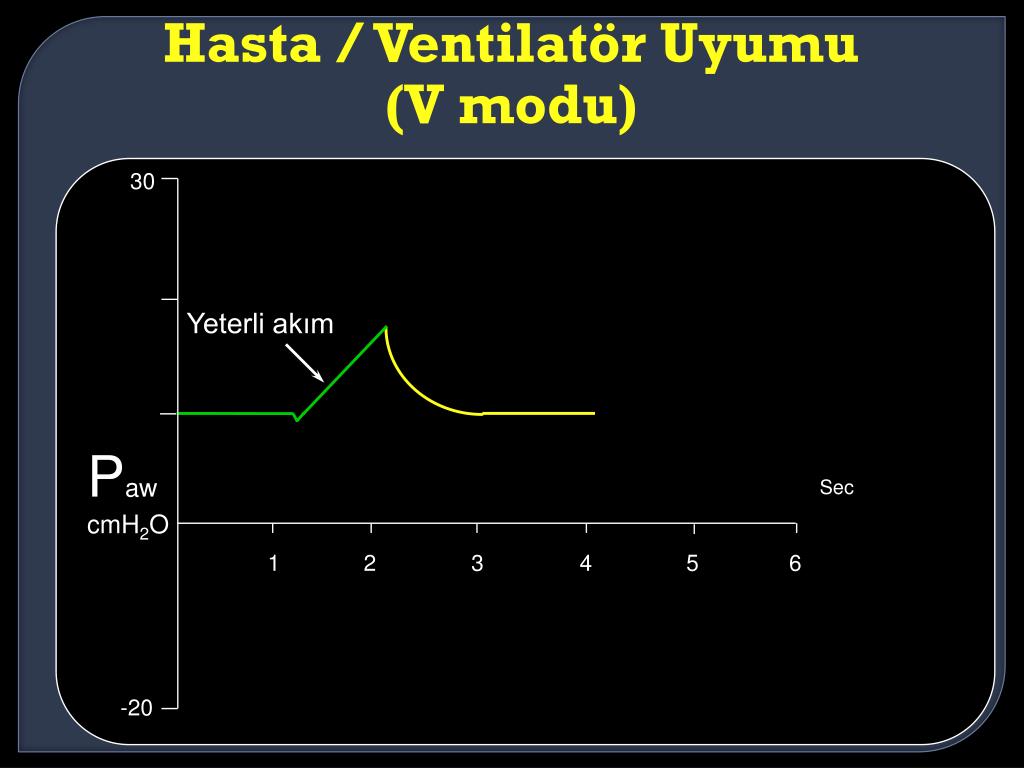 Hasta / Ventilatör Uyumu
(V modu)

30

Yeterli akım

$P_{aw}$
$cmH_2O$

Sec

1
2
3
4
5
6

-20